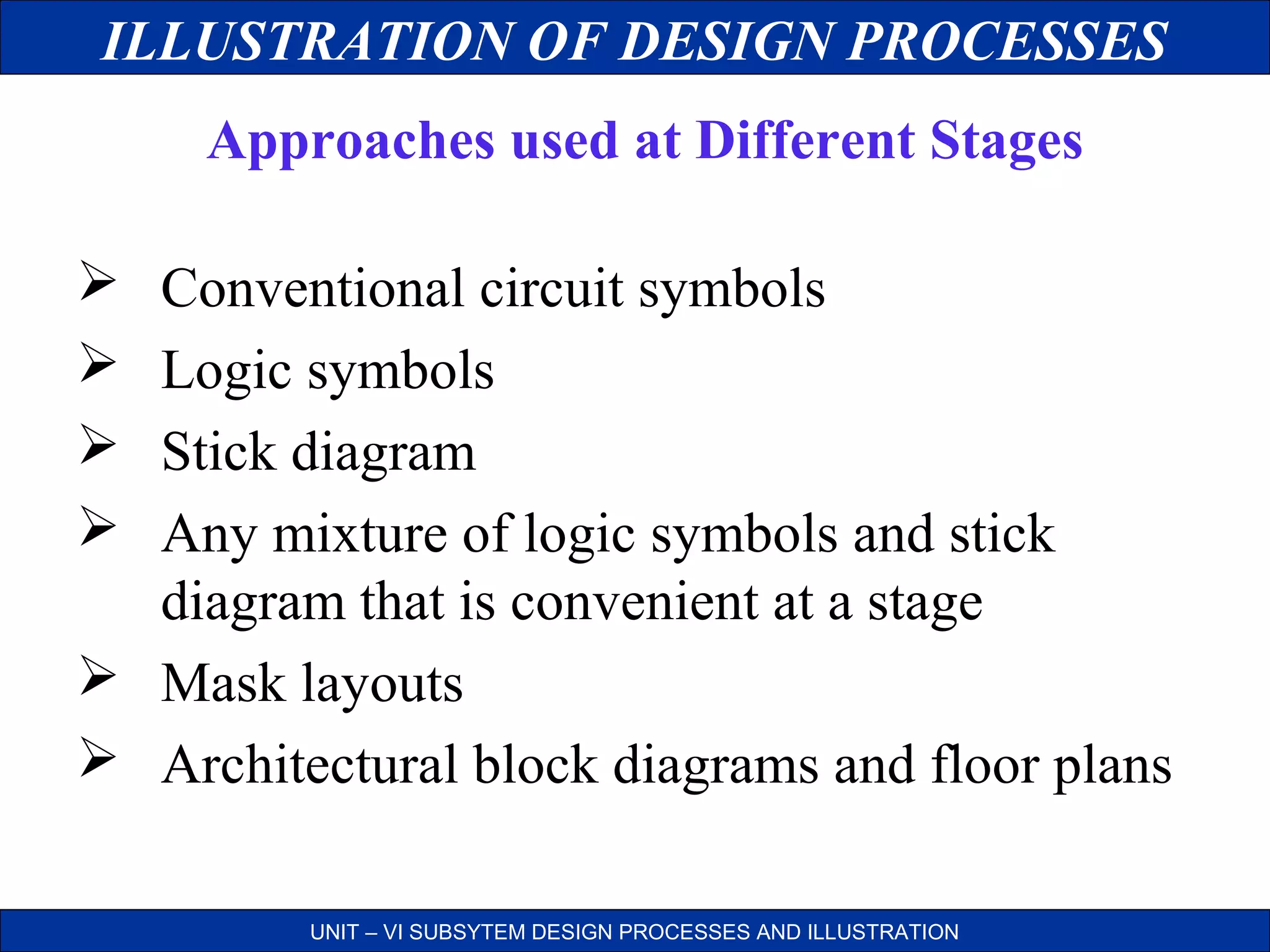 ILLUSTRATION OF DESIGN PROCESSES

Approaches used at Different Stages

➢ Conventional circuit symbols
➢ Logic symbols
➢ Stick diagram
➢ Any mixture of logic symbols and stick diagram that is convenient at a stage
➢ Mask layouts
➢ Architectural block diagrams and floor plans

UNIT – VI SUBSYTEM DESIGN PROCESSES AND ILLUSTRATION